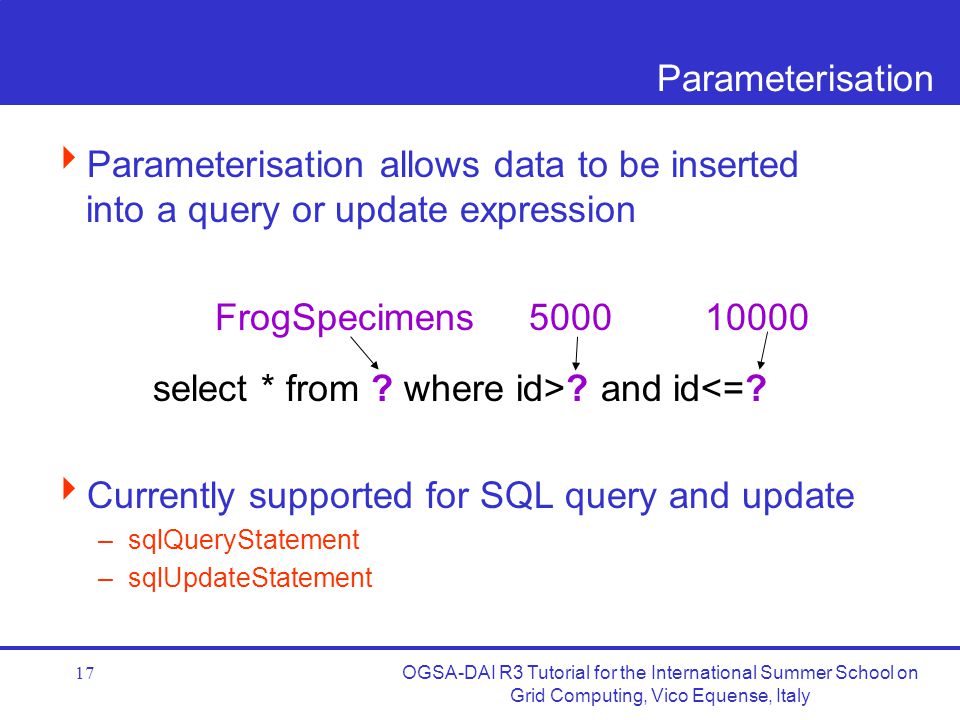 Parameterisation

Parameterisation allows data to be inserted into a query or update expression

FrogSpecimens 5000 10000

select * from ? where id>? and id<=?

Currently supported for SQL query and update

– sqlQueryStatement
– sqlUpdateStatement

17

OGSA-DAI R3 Tutorial for the International Summer School on Grid Computing, Vico Equense, Italy